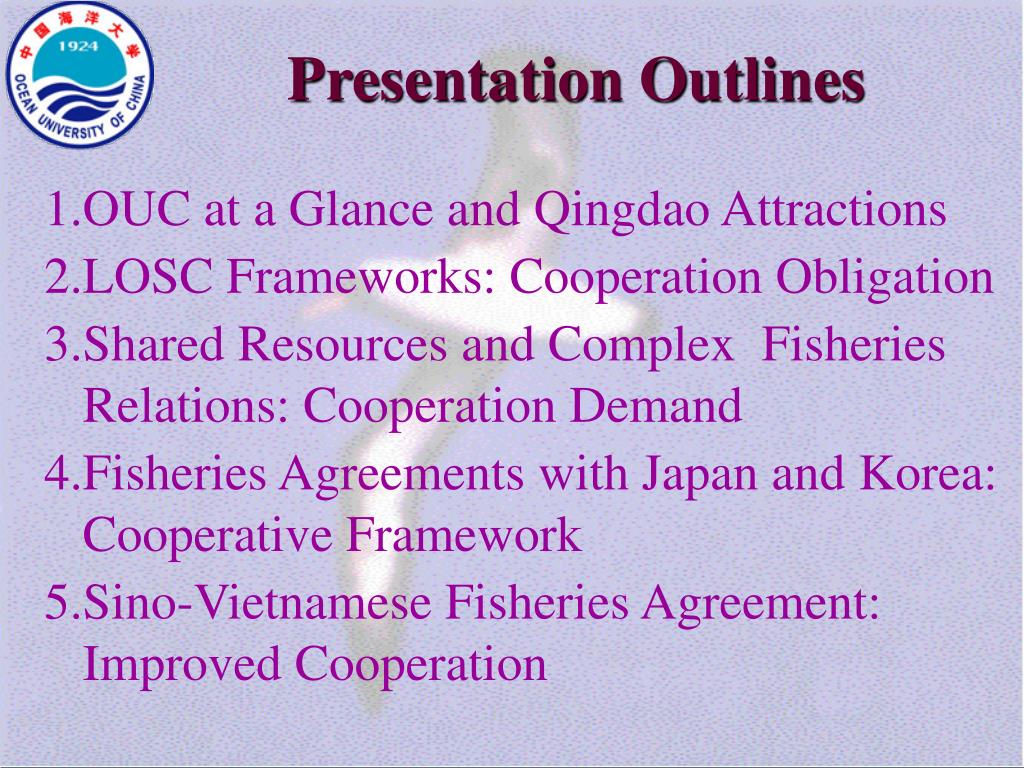 中国海洋大学
1924
OCEAN UNIVERSITY OF CHINA

Presentation Outlines

1.OUC at a Glance and Qingdao Attractions
2.LOSC Frameworks: Cooperation Obligation
3.Shared Resources and Complex Fisheries Relations: Cooperation Demand
4.Fisheries Agreements with Japan and Korea: Cooperative Framework
5.Sino-Vietnamese Fisheries Agreement: Improved Cooperation